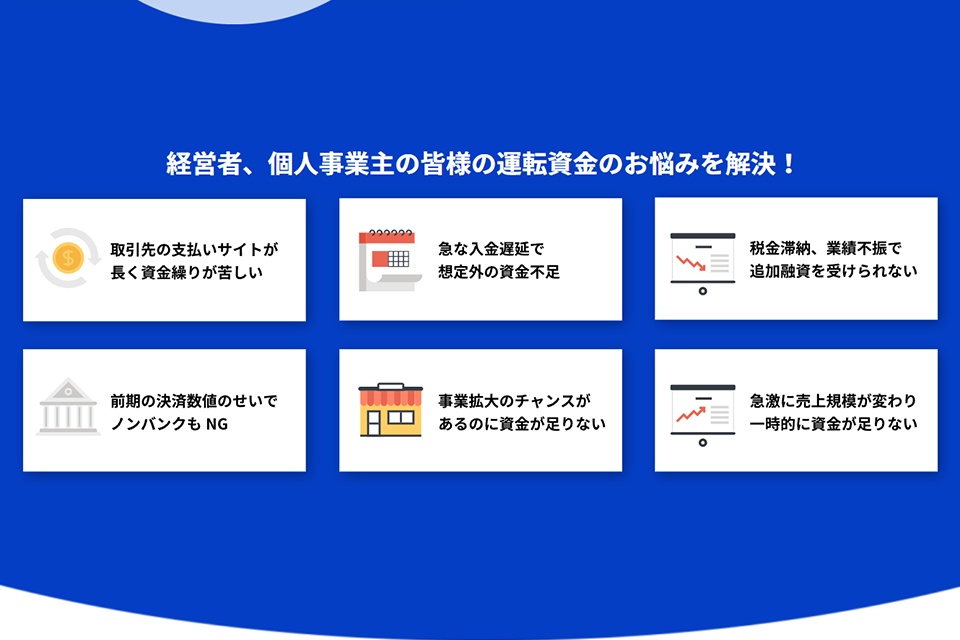 経営者、個人事業主の皆様の運転資金のお悩みを解決！

取引先の支払いサイトが長く資金繰りが苦しい

急な入金遅延で想定外の資金不足

税金滞納、業績不振で追加融資を受けられない

前期の決済数値のせいでノンバンクも NG

事業拡大のチャンスがあるのに資金が足りない

急激に売上規模が変わり一時的に資金が足りない